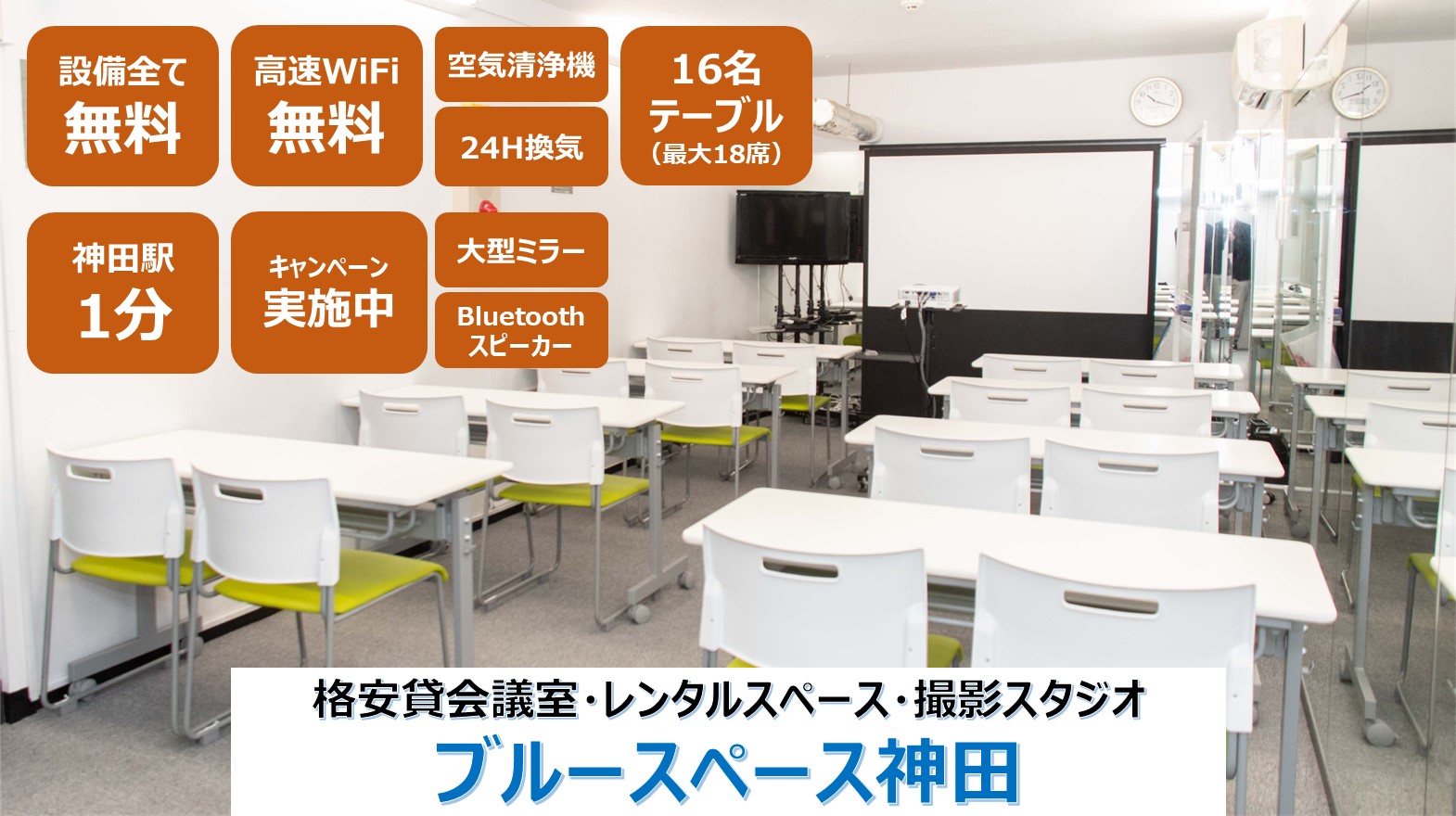 設備全て
無料

高速WiFi
無料

空気清浄機

24H換気

16名
テーブル
（最大18席）

神田駅
1分

キャンペーン
実施中

大型ミラー

Bluetooth
スピーカー

格安貸会議室・レンタルスペース・撮影スタジオ
ブルースペース神田